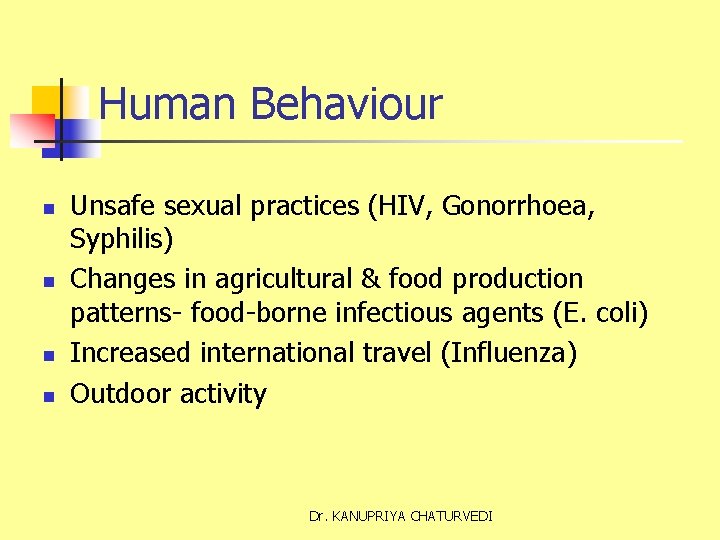 Human Behaviour

- Unsafe sexual practices (HIV, Gonorrhoea, Syphilis)
- Changes in agricultural & food production patterns- food-borne infectious agents (E. coli)
- Increased international travel (Influenza)
- Outdoor activity

Dr. KANUPRIYA CHATURVEDI